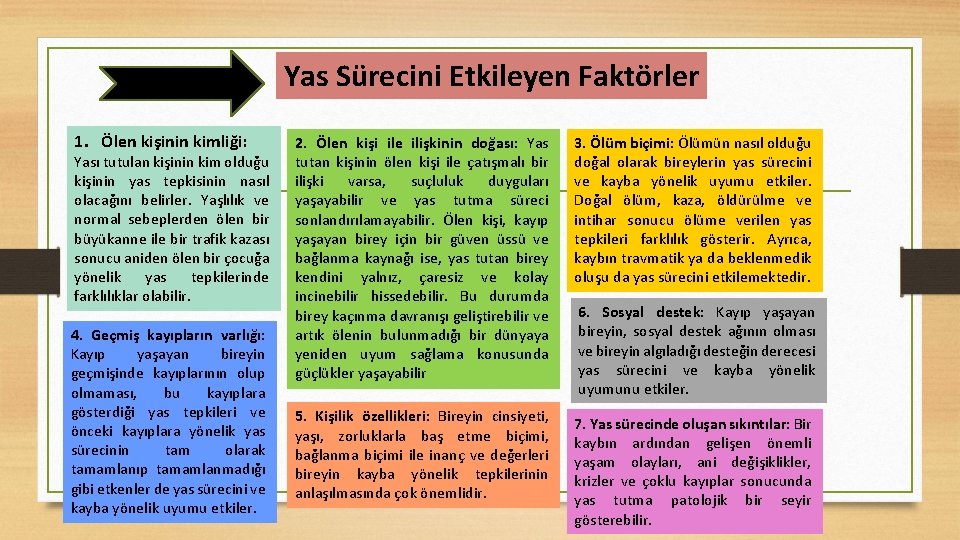 Yas Sürecini Etkileyen Faktörler

1. Ölen kişinin kimliği:
Yası tutulan kişinin kim olduğu kişinin yas tepkisinin nasıl olacağını belirler. Yaşlılık ve normal sebeplerden ölen bir büyükanne ile bir trafik kazası sonucu aniden ölen bir çocuğa yönelik yas tepkilerinde farklılıklar olabilir.

4. Geçmiş kayıpların varlığı:
Kayıp yaşayan bireyin geçmişinde kayıplarının olup olmaması, bu kayıplara gösterdiği yas tepkileri ve önceki kayıplara yönelik yas sürecinin tam olarak tamamlanıp tamamlanmadığı gibi etkenler de yas sürecini ve kayba yönelik uyumu etkiler.

2. Ölen kişi ile ilişkinin doğası: Yas tutan kişinin ölen kişi ile çatışmalı bir ilişki varsa, suçluluk duyguları yaşayabilir ve yas tutma süreci sonlandırılamayabilir. Ölen kişi, kayıp yaşayan birey için bir güven üssü ve bağlanma kaynağı ise, yas tutan birey kendini yalnız, çaresiz ve kolay incinebilir hissedebilir. Bu durumda birey kaçınma davranışı geliştirebilir ve artık ölenin bulunmadığı bir dünyaya yeniden uyum sağlama konusunda güçlükler yaşayabilir

5. Kişilik özellikleri: Bireyin cinsiyeti, yaşı, zorluklarla baş etme biçimi, bağlanma biçimi ile inanç ve değerleri bireyin kayba yönelik tepkilerinin anlaşılmasında çok önemlidir.

3. Ölüm biçimi: Ölümün nasıl olduğu doğal olarak bireylerin yas sürecini ve kayba yönelik uyumu etkiler. Doğal ölüm, kaza, öldürülme ve intihar sonucu ölüme verilen yas tepkileri farklılık gösterir. Ayrıca, kaybın travmatik ya da beklenmedik oluşu da yas sürecini etkilemektedir.

6. Sosyal destek: Kayıp yaşayan bireyin, sosyal destek ağının olması ve bireyin algıladığı desteğin derecesi yas sürecini ve kayba yönelik uyumunu etkiler.

7. Yas sürecinde oluşan sıkıntılar: Bir kaybın ardından gelişen önemli yaşam olayları, ani değişiklikler, krizler ve çoklu kayıplar sonucunda yas tutma patolojik bir seyir gösterebilir.